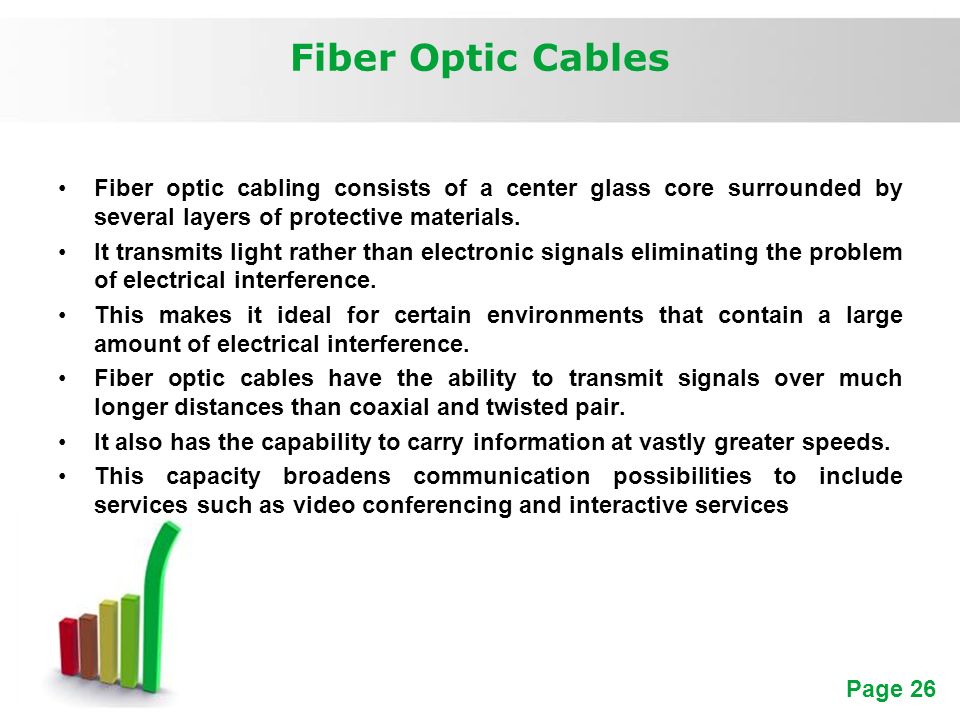 Fiber Optic Cables

• Fiber optic cabling consists of a center glass core surrounded by several layers of protective materials.
• It transmits light rather than electronic signals eliminating the problem of electrical interference.
• This makes it ideal for certain environments that contain a large amount of electrical interference.
• Fiber optic cables have the ability to transmit signals over much longer distances than coaxial and twisted pair.
• It also has the capability to carry information at vastly greater speeds.
• This capacity broadens communication possibilities to include services such as video conferencing and interactive services

Page 26